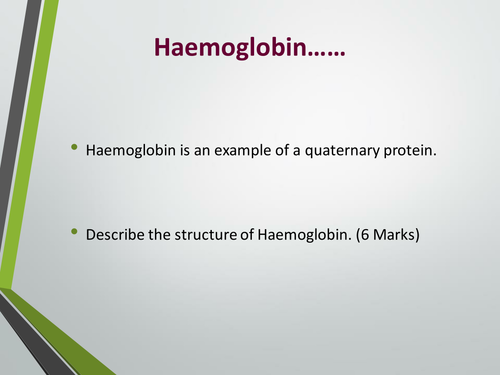 Haemoglobin……

• Haemoglobin is an example of a quaternary protein.

• Describe the structure of Haemoglobin. (6 Marks)